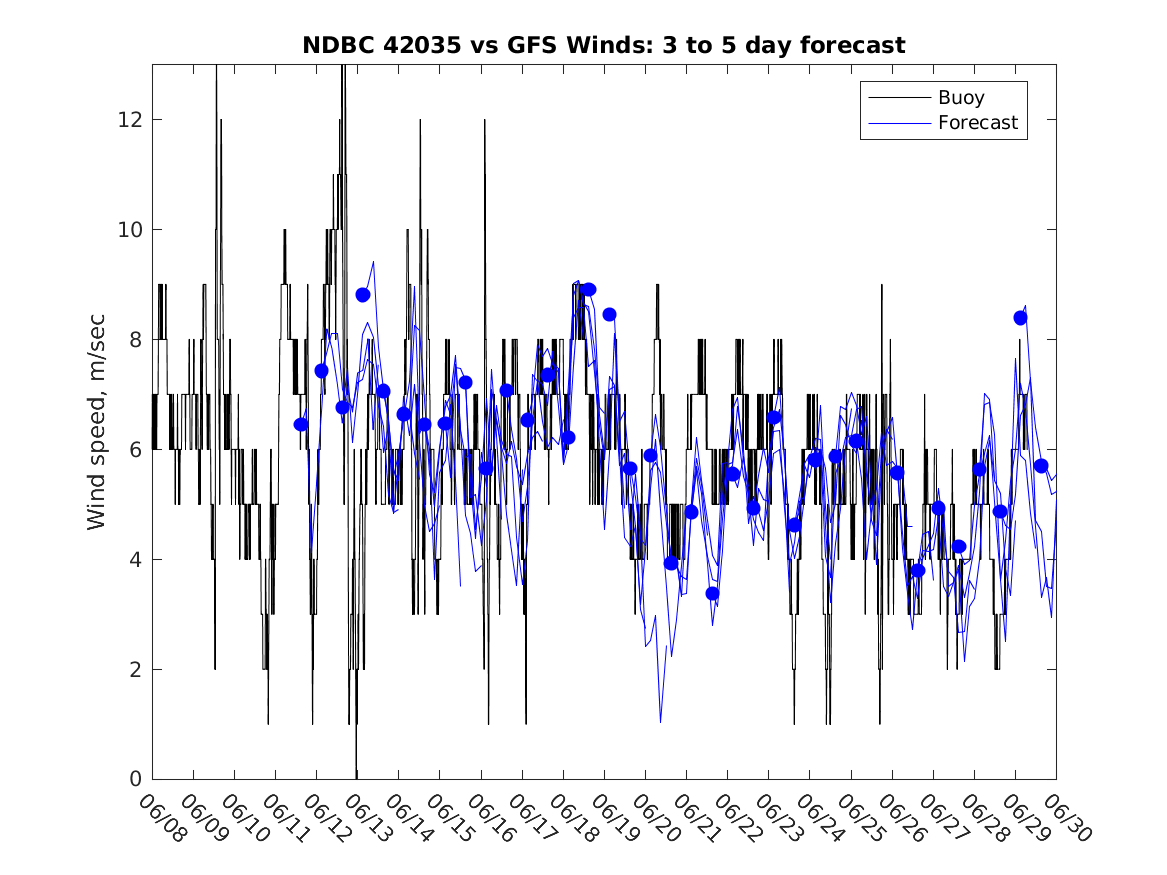 NDBC 42035 vs GFS Winds: 3 to 5 day forecast

Buoy
Forecast

Wind speed, m/sec

12
10
8
6
4
2
0

06/08 06/09 06/10 06/11 06/12 06/13 06/14 06/15 06/16 06/17 06/18 06/19 06/20 06/21 06/22 06/23 06/24 06/25 06/26 06/27 06/28 06/29 06/30